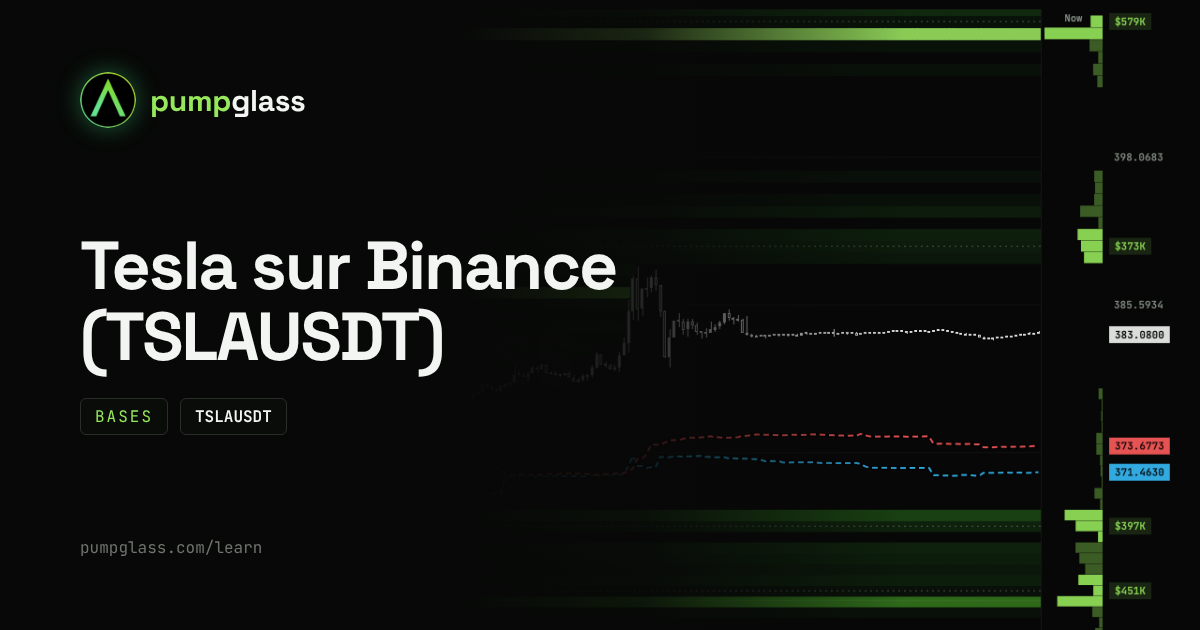 pumpglass

Tesla sur Binance (TSLAUSDT)

BASES

TSLAUSDT

pumpglass.com/learn

Now

$579K

398.0683

$373K

385.5934

383.0800

373.6773

371.4630

$397K

$451K